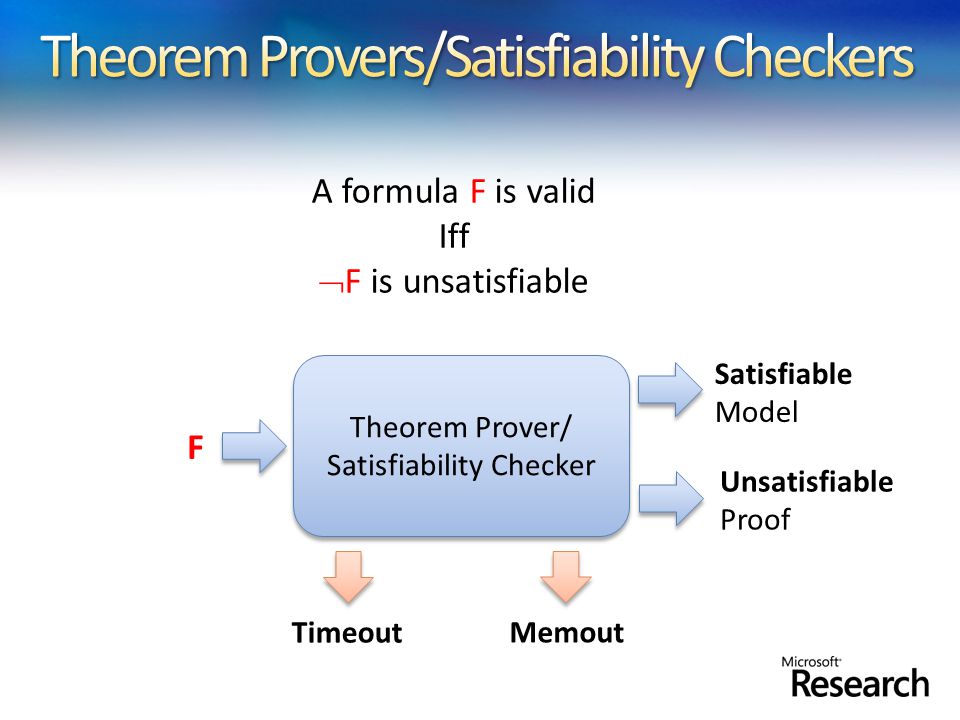 Theorem Provers/Satisfiability Checkers

A formula F is valid
Iff
$\neg$F is unsatisfiable

F

Theorem Prover/
Satisfiability Checker

Satisfiable
Model

Unsatisfiable
Proof

Timeout

Memout

Microsoft
Research